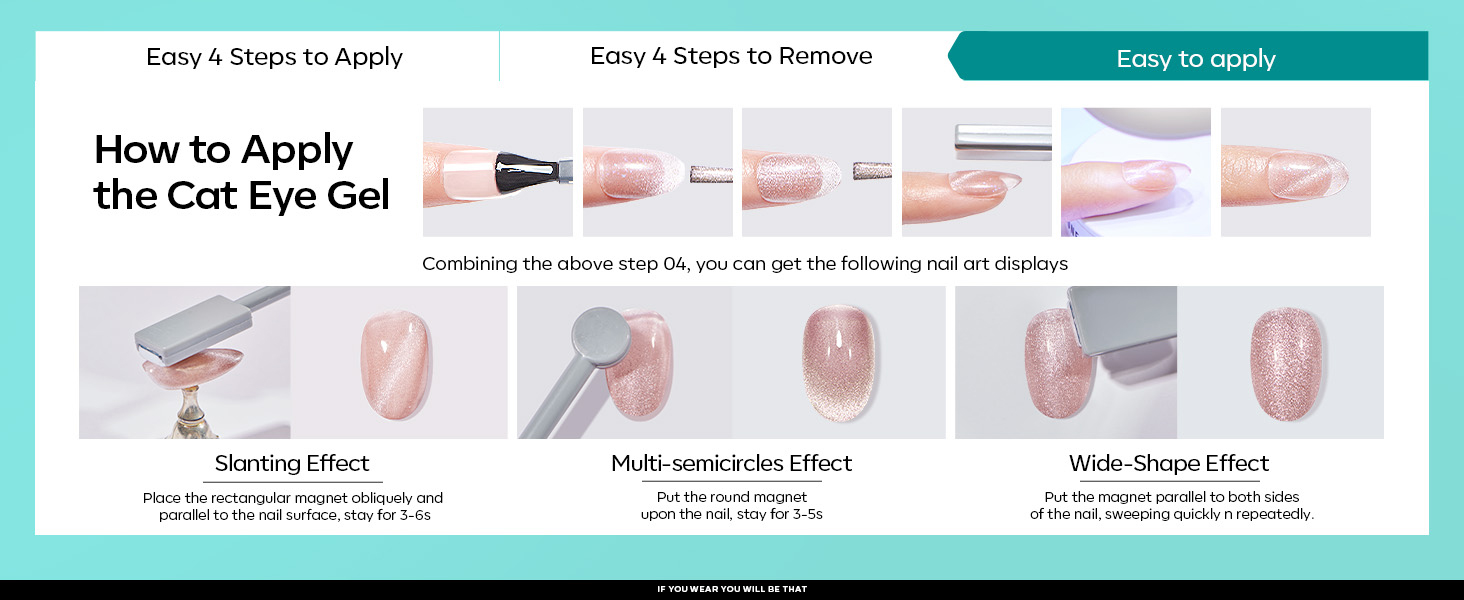 Easy 4 Steps to Apply

Easy 4 Steps to Remove

Easy to apply

How to Apply the Cat Eye Gel

Combining the above step 04, you can get the following nail art displays

Slanting Effect

Place the rectangular magnet obliquely and parallel to the nail surface, stay for 3-6s

Multi-semicircles Effect

Put the round magnet upon the nail, stay for 3-5s

Wide-Shape Effect

Put the magnet parallel to both sides of the nail, sweeping quickly n repeatedly.

IF YOU WEAR YOU WILL BE THAT